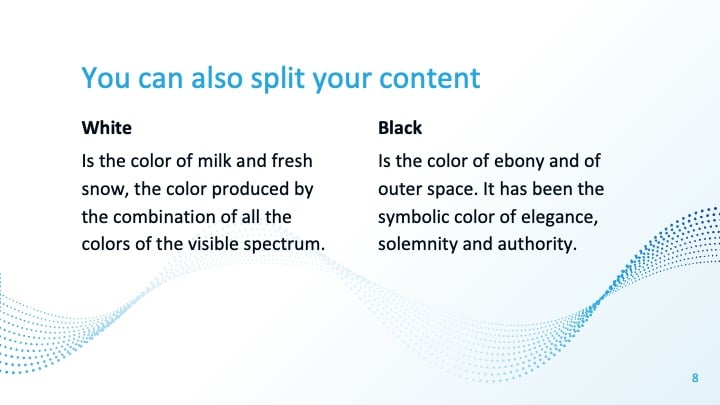 You can also split your content

White

Is the color of milk and fresh snow, the color produced by the combination of all the colors of the visible spectrum.

Black

Is the color of ebony and of outer space. It has been the symbolic color of elegance, solemnity and authority.

8